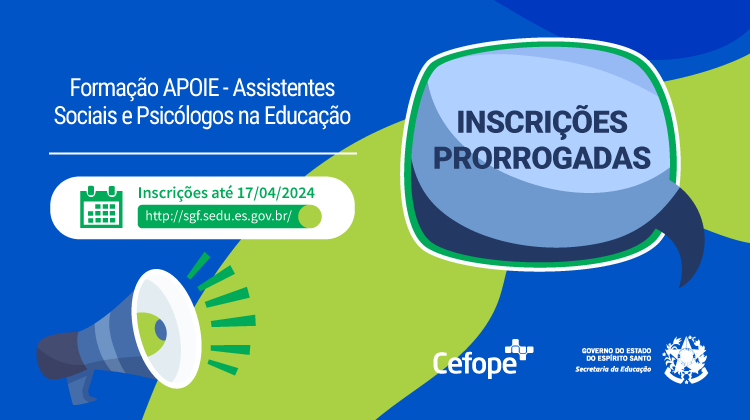 Formação APOIE - Assistentes Sociais e Psicólogos na Educação

Inscrições até 17/04/2024
http://sgf.sedu.es.gov.br/

INSCRIÇÕES PRORROGADAS

Cefope

GOVERNO DO ESTADO DO ESPÍRITO SANTO
Secretaria da Educação